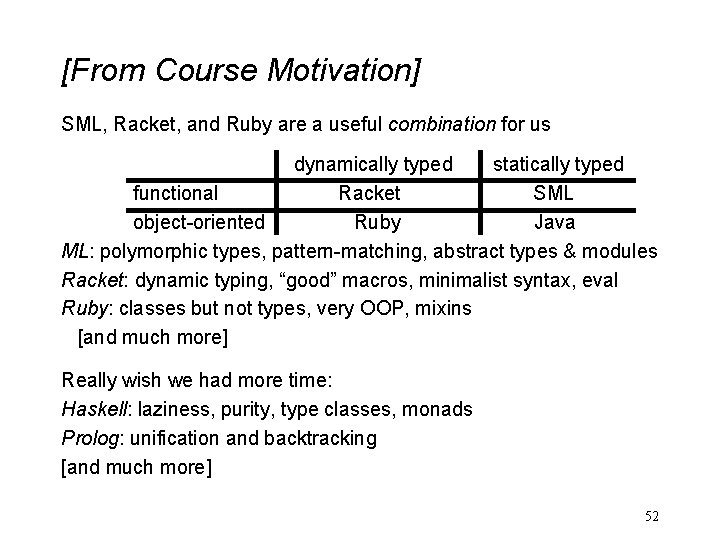 [From Course Motivation]

SML, Racket, and Ruby are a useful combination for us

| | dynamically typed | statically typed |
|---|---|---|
| functional | Racket | SML |
| object-oriented | Ruby | Java |

ML: polymorphic types, pattern-matching, abstract types & modules
Racket: dynamic typing, “good” macros, minimalist syntax, eval
Ruby: classes but not types, very OOP, mixins
[and much more]

Really wish we had more time:
Haskell: laziness, purity, type classes, monads
Prolog: unification and backtracking
[and much more]

52